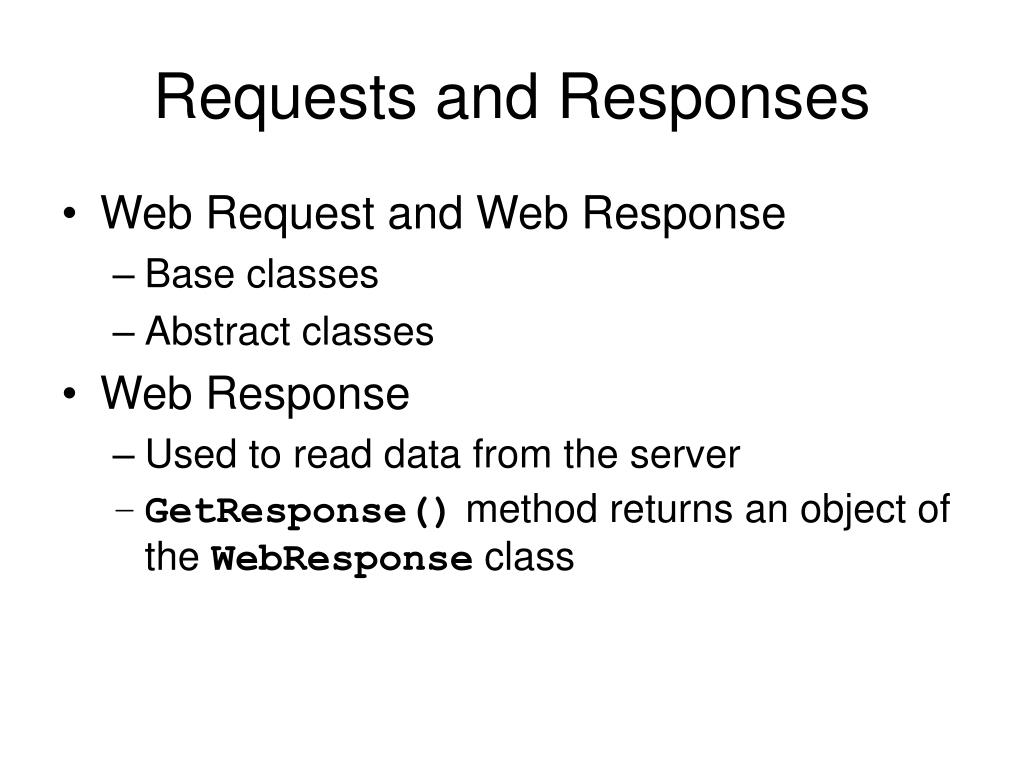 Requests and Responses

• Web Request and Web Response
– Base classes
– Abstract classes
• Web Response
– Used to read data from the server
– GetResponse() method returns an object of the WebResponse class